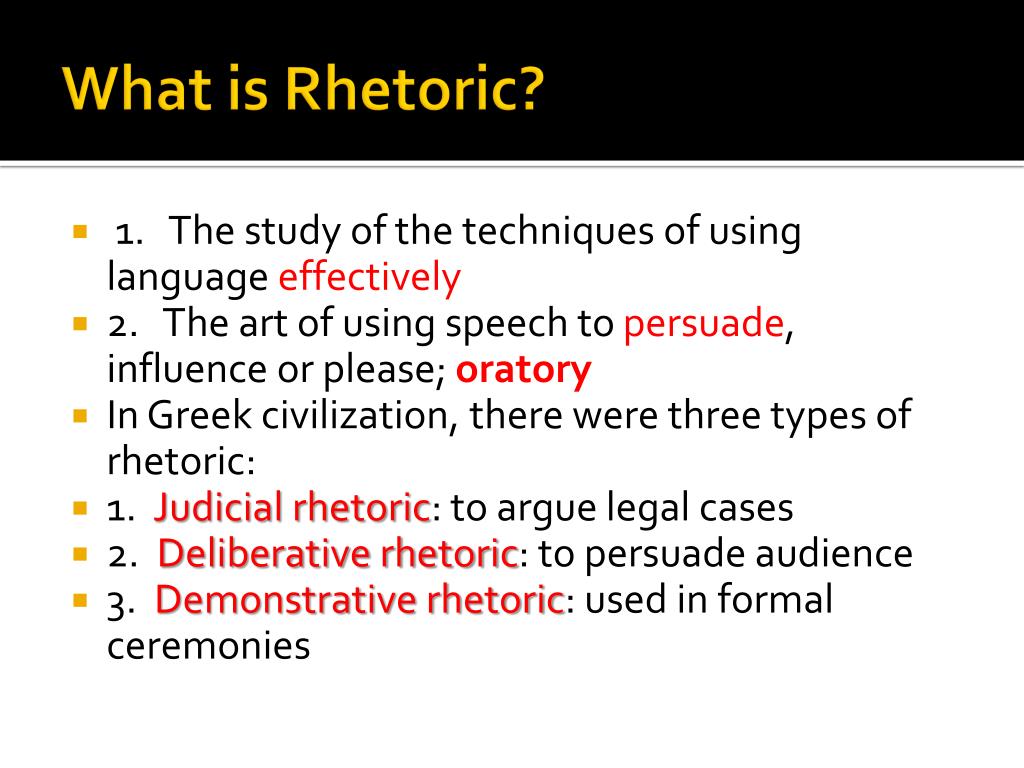 What is Rhetoric?

1. The study of the techniques of using language effectively

2. The art of using speech to persuade, influence or please; oratory

In Greek civilization, there were three types of rhetoric:

1. Judicial rhetoric: to argue legal cases

2. Deliberative rhetoric: to persuade audience

3. Demonstrative rhetoric: used in formal ceremonies